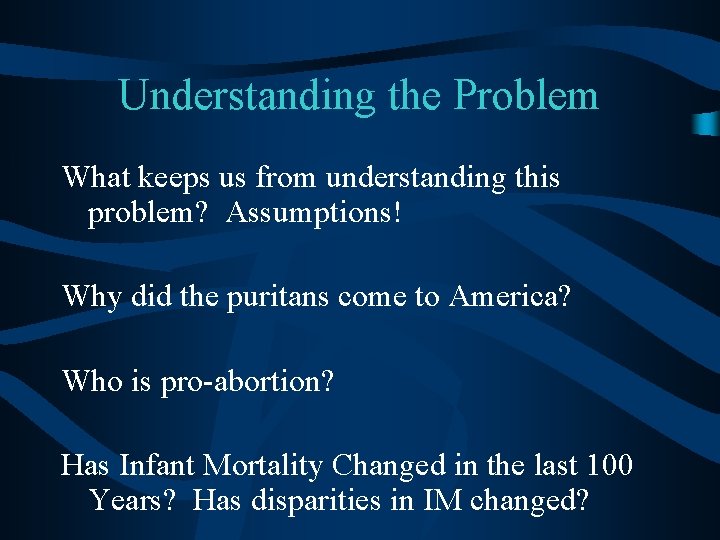 Understanding the Problem

What keeps us from understanding this problem? Assumptions!

Why did the puritans come to America?

Who is pro-abortion?

Has Infant Mortality Changed in the last 100 Years? Has disparities in IM changed?